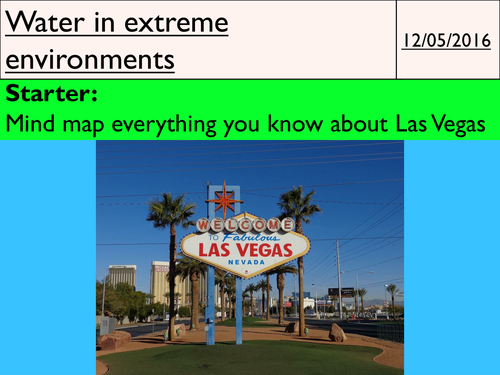 Water in extreme environments

12/05/2016

Starter:
Mind map everything you know about Las Vegas

WELCOME
TO Fabulous
LAS VEGAS
NEVADA